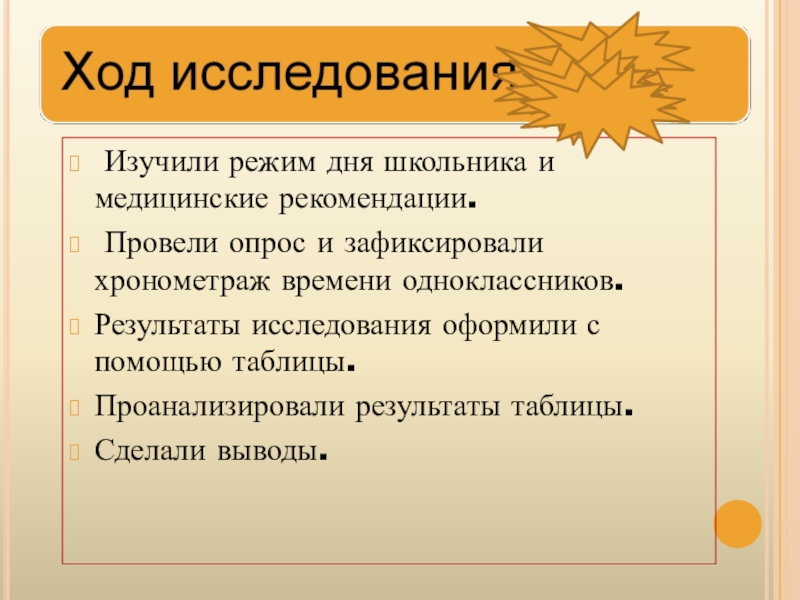 Ход исследования

Изучили режим дня школьника и медицинские рекомендации.

Провели опрос и зафиксировали хронометраж времени одноклассников.

Результаты исследования оформили с помощью таблицы.

Проанализировали результаты таблицы.

Сделали выводы.